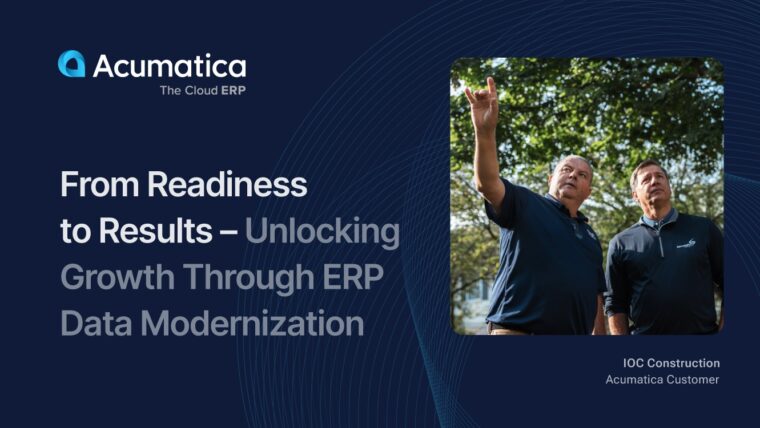 Acumatica
The Cloud ERP

From Readiness to Results – Unlocking Growth Through ERP Data Modernization

IOC Construction
Acumatica Customer